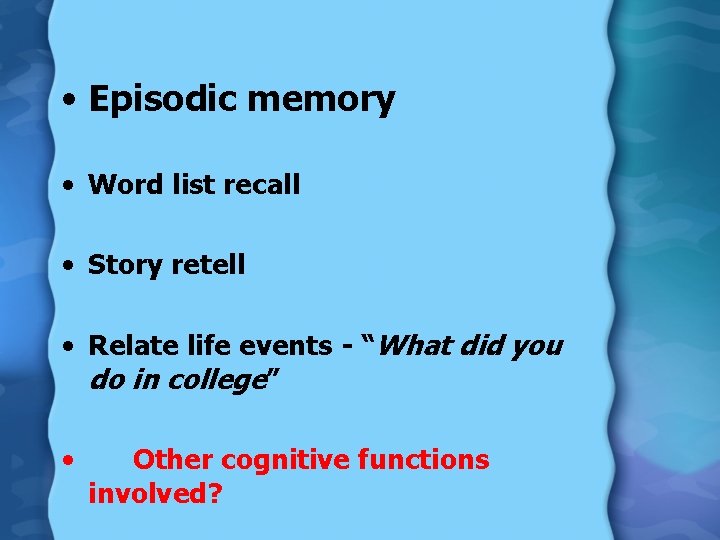 • Episodic memory

• Word list recall

• Story retell

• Relate life events - “What did you do in college”

• Other cognitive functions involved?